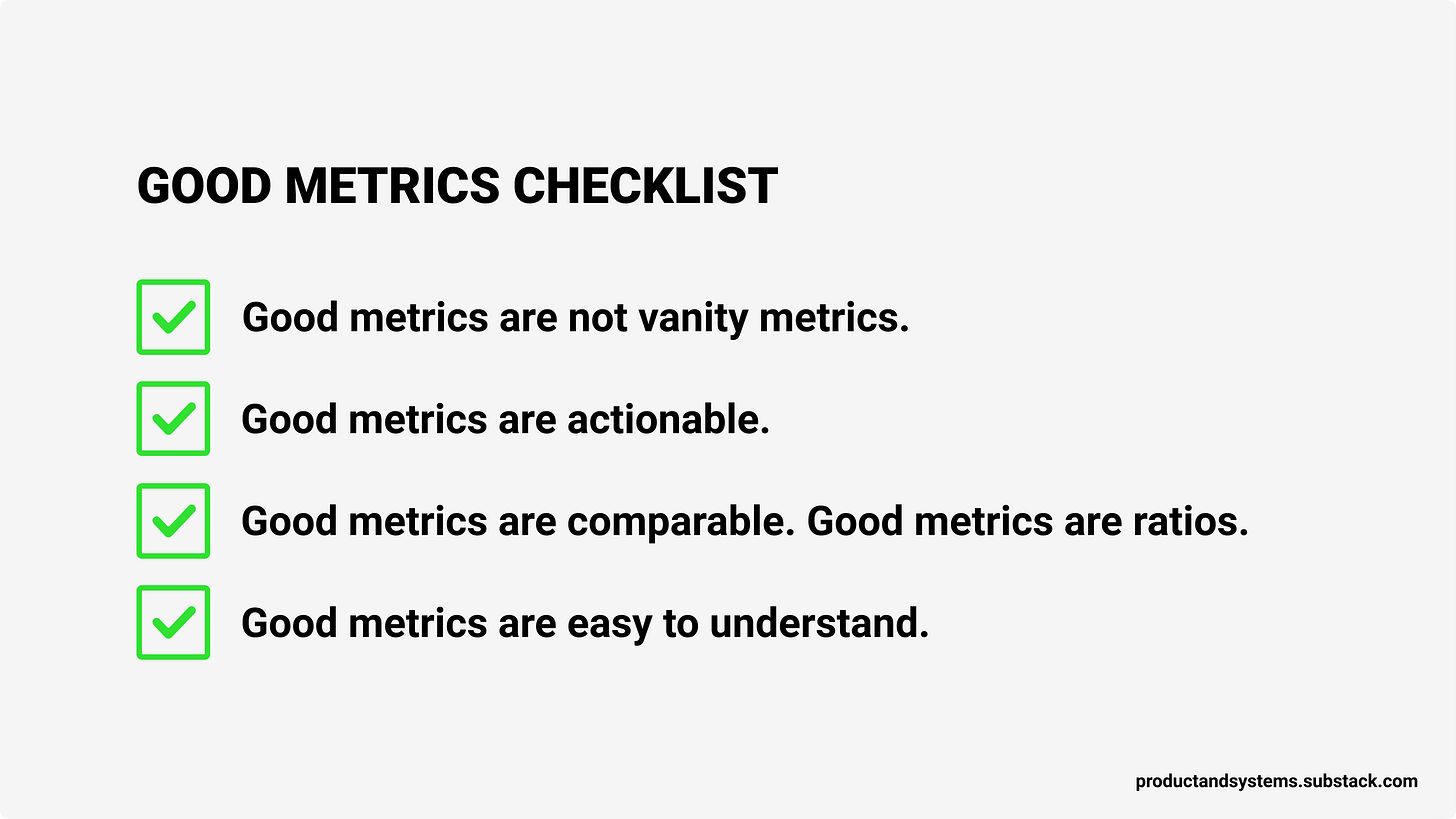 GOOD METRICS CHECKLIST

Good metrics are not vanity metrics.

Good metrics are actionable.

Good metrics are comparable. Good metrics are ratios.

Good metrics are easy to understand.

productandsystems.substack.com